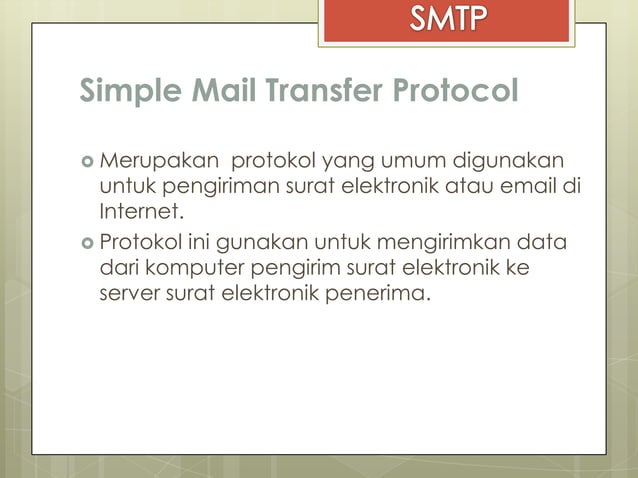 SMTP

Simple Mail Transfer Protocol

Merupakan  protokol yang umum digunakan untuk pengiriman surat elektronik atau email di Internet.

Protokol ini gunakan untuk mengirimkan data dari komputer pengirim surat elektronik ke server surat elektronik penerima.